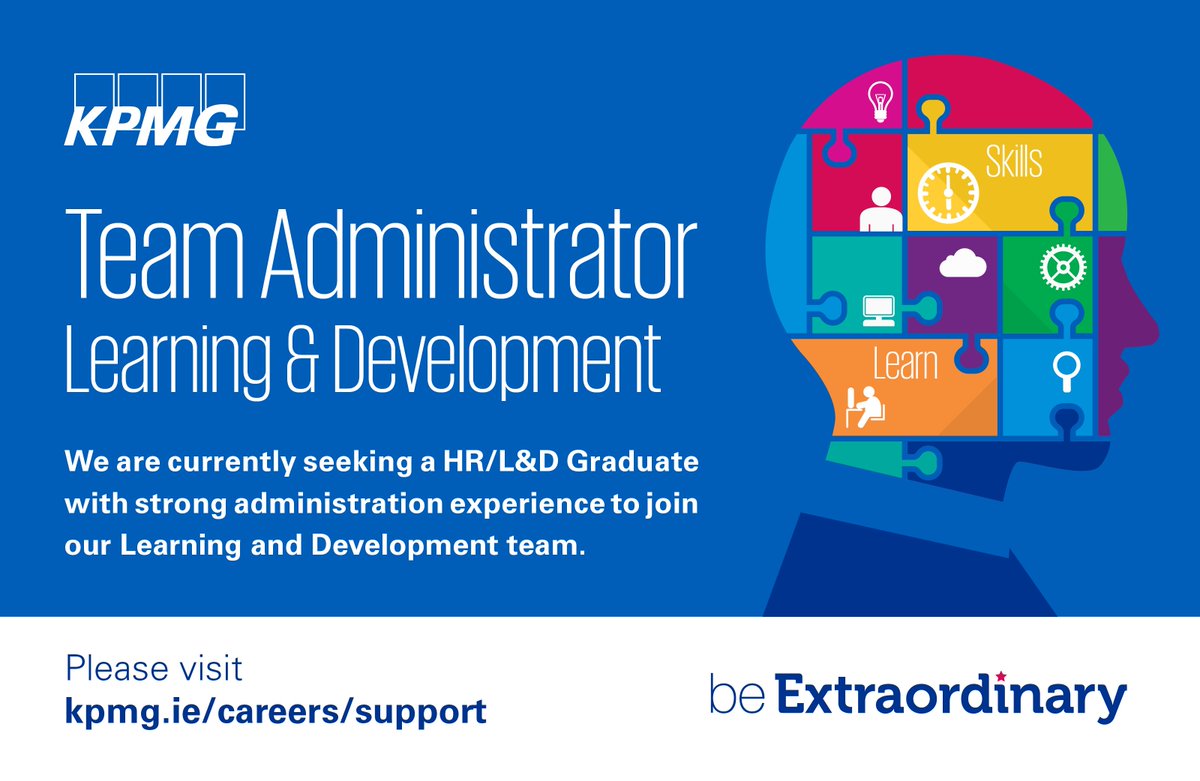 KPMG

Team Administrator
Learning & Development

We are currently seeking a HR/L&D Graduate with strong administration experience to join our Learning and Development team.

Skills

Learn

Please visit
kpmg.ie/careers/support

be Extraordinary